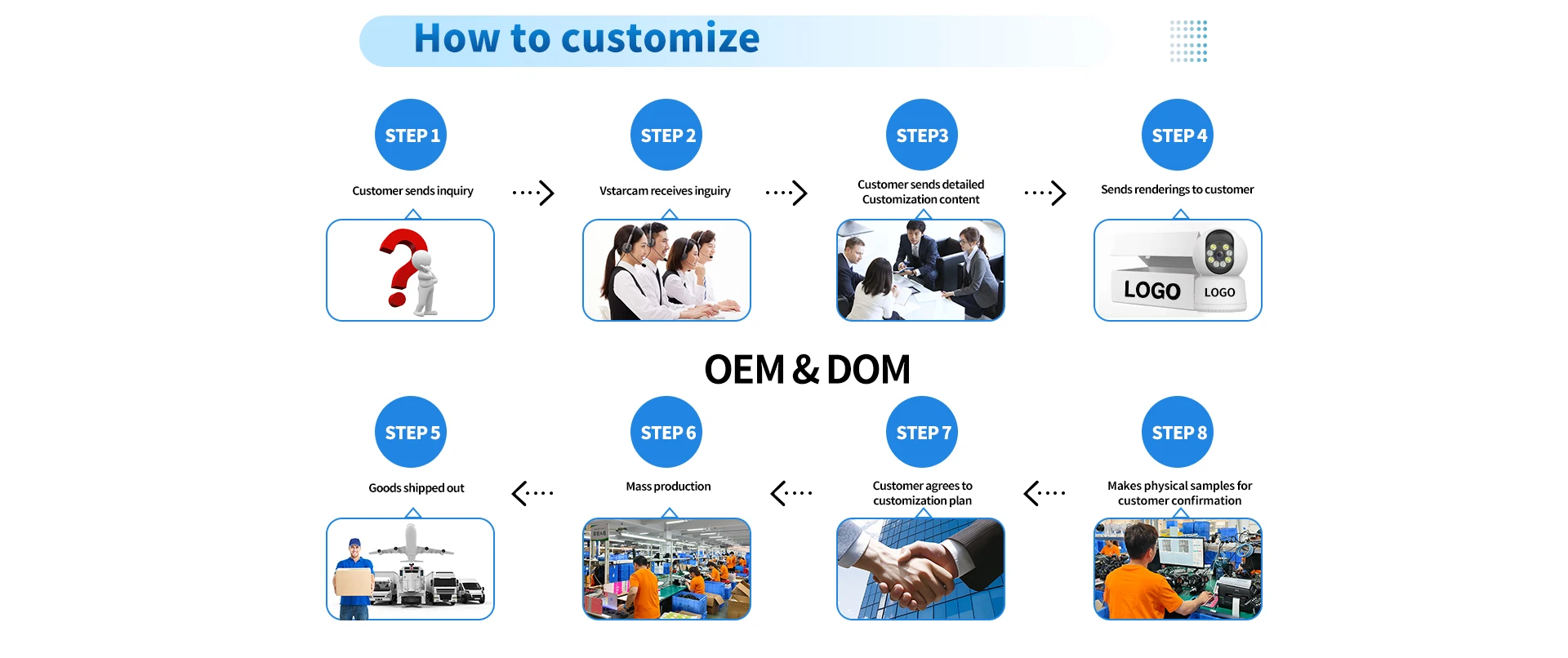 How to customize

STEP 1
Customer sends inquiry

STEP 2
Vstarcam receives inguiry

STEP3
Customer sends detailed Customization content

STEP 4
Sends renderings to customer

LOGO LOGO

OEM & DOM

STEP 5
Goods shipped out

STEP 6
Mass production

STEP 7
Customer agrees to customization plan

STEP 8
Makes physical samples for customer confirmation